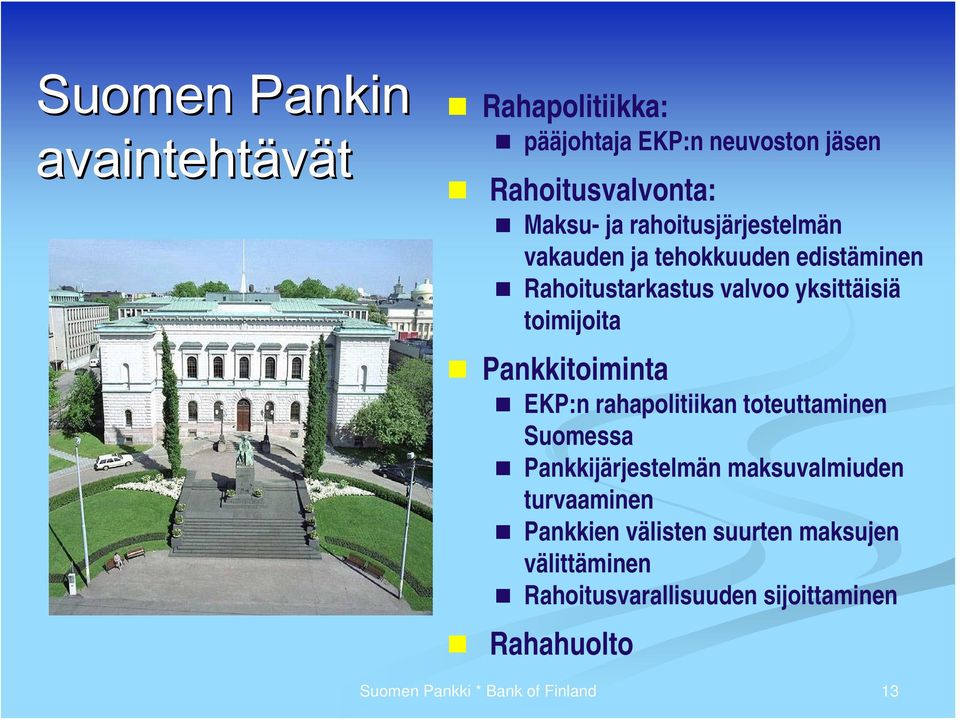 Suomen Pankin avaintehtävät

Rahapolitiikka:
pääjohtaja EKP:n neuvoston jäsen

Rahoitusvalvonta:
Maksu- ja rahoitusjärjestelmän vakauden ja tehokkuuden edistäminen
Rahoitustarkastus valvoo yksittäisiä toimijoita

Pankkitoiminta
EKP:n rahapolitiikan toteuttaminen Suomessa
Pankkijärjestelmän maksuvalmiuden turvaaminen
Pankkien välisten suurten maksujen välittäminen
Rahoitusvarallisuuden sijoittaminen

Rahahuolto

Suomen Pankki * Bank of Finland

13